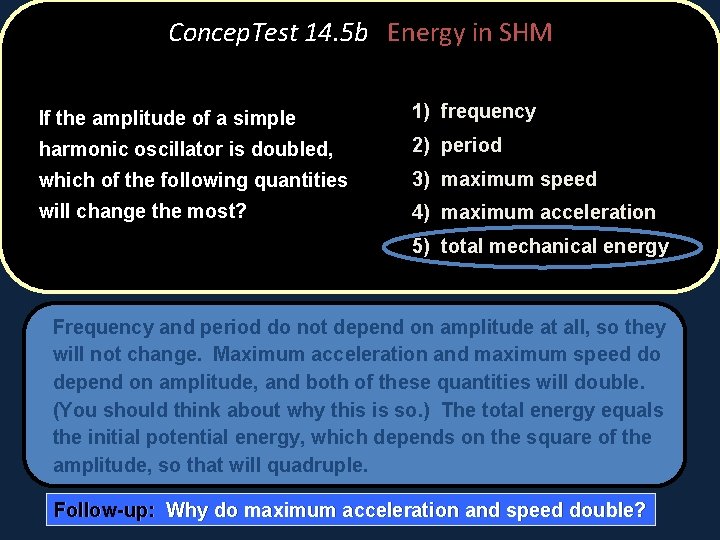 ConcepTest 14.5b Energy in SHM

If the amplitude of a simple harmonic oscillator is doubled, which of the following quantities will change the most?

1) frequency
2) period
3) maximum speed
4) maximum acceleration
5) total mechanical energy

Frequency and period do not depend on amplitude at all, so they will not change. Maximum acceleration and maximum speed do depend on amplitude, and both of these quantities will double. (You should think about why this is so.) The total energy equals the initial potential energy, which depends on the square of the amplitude, so that will quadruple.

Follow-up: Why do maximum acceleration and speed double?